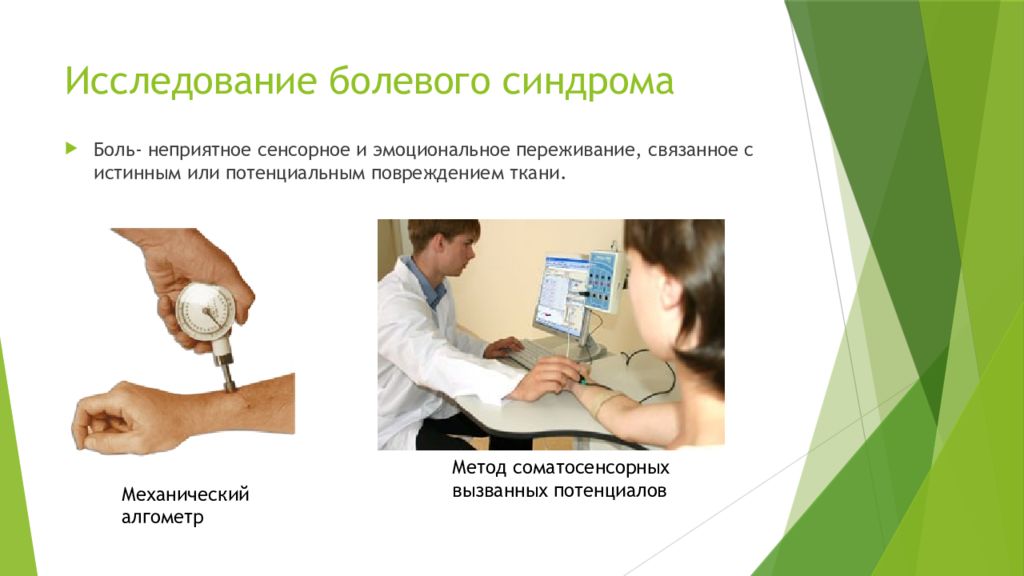 Исследование болевого синдрома

Боль- неприятное сенсорное и эмоциональное переживание, связанное с истинным или потенциальным повреждением ткани.

Механический алгометр

Метод соматосенсорных вызванных потенциалов